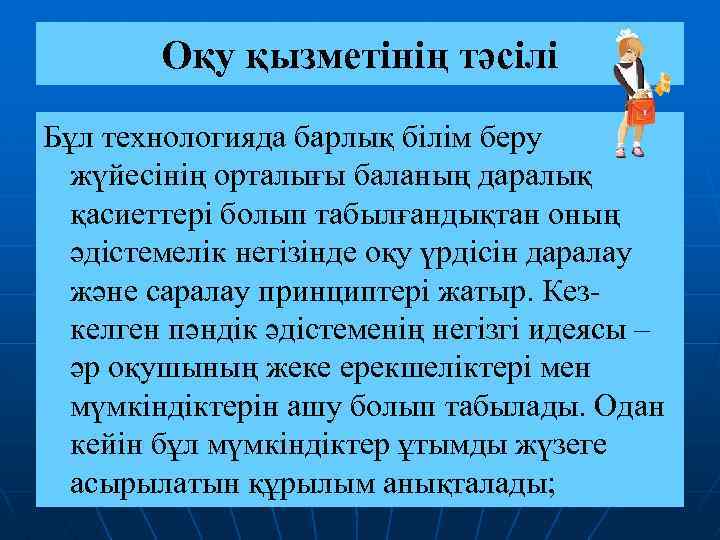 Оқу қызметінің тәсілі

Бұл технологияда барлық білім беру жүйесінің орталығы баланың даралық қасиеттері болып табылғандықтан оның әдістемелік негізінде оқу үрдісін даралау және саралау принциптері жатыр. Кез-келген пәндік әдістеменің негізгі идеясы – әр оқушының жеке ерекшеліктері мен мүмкіндіктерін ашу болып табылады. Одан кейін бұл мүмкіндіктер ұтымды жүзеге асырылатын құрылым анықталады;